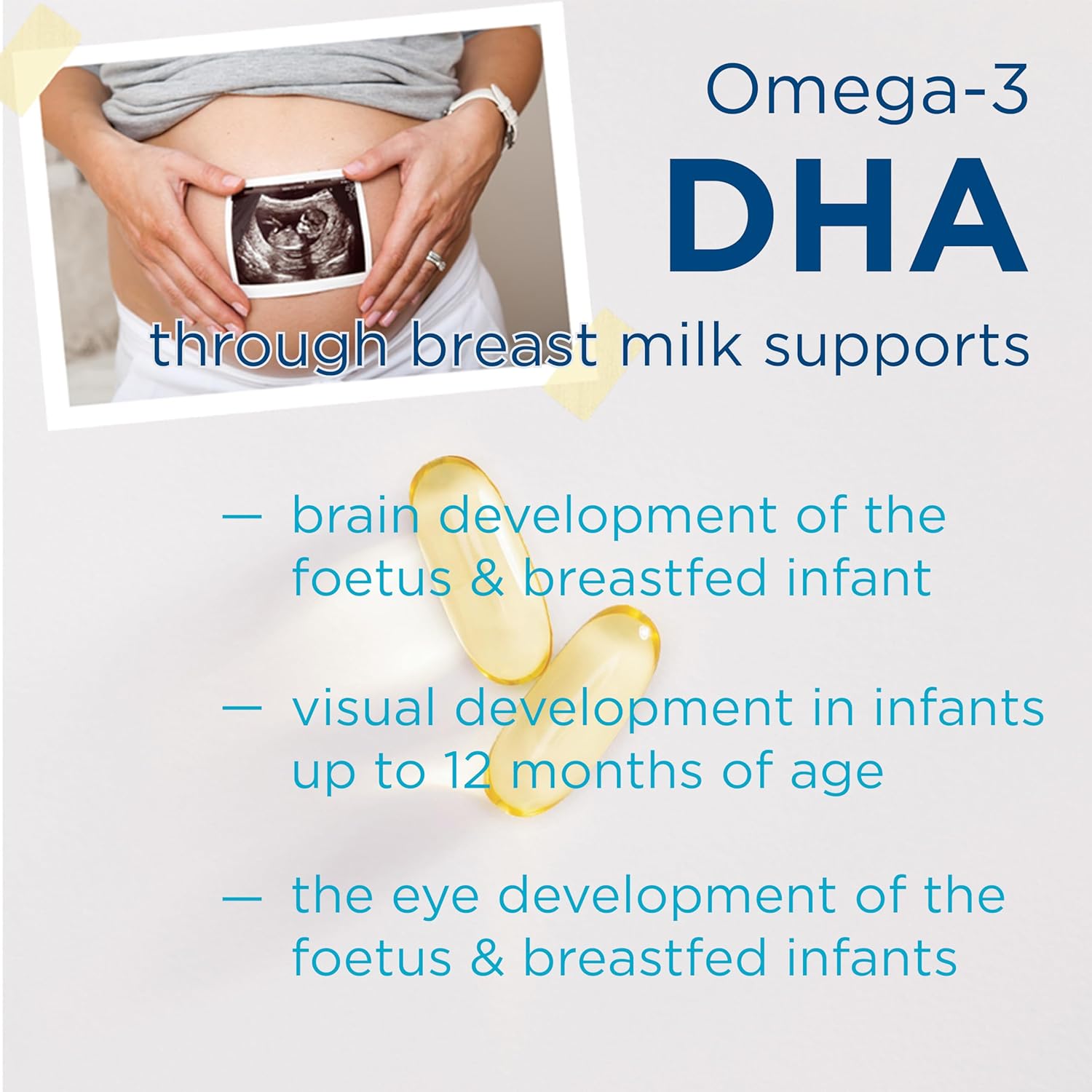 Omega-3
DHA
through breast milk supports

— brain development of the foetus & breastfed infant

— visual development in infants up to 12 months of age

— the eye development of the foetus & breastfed infants